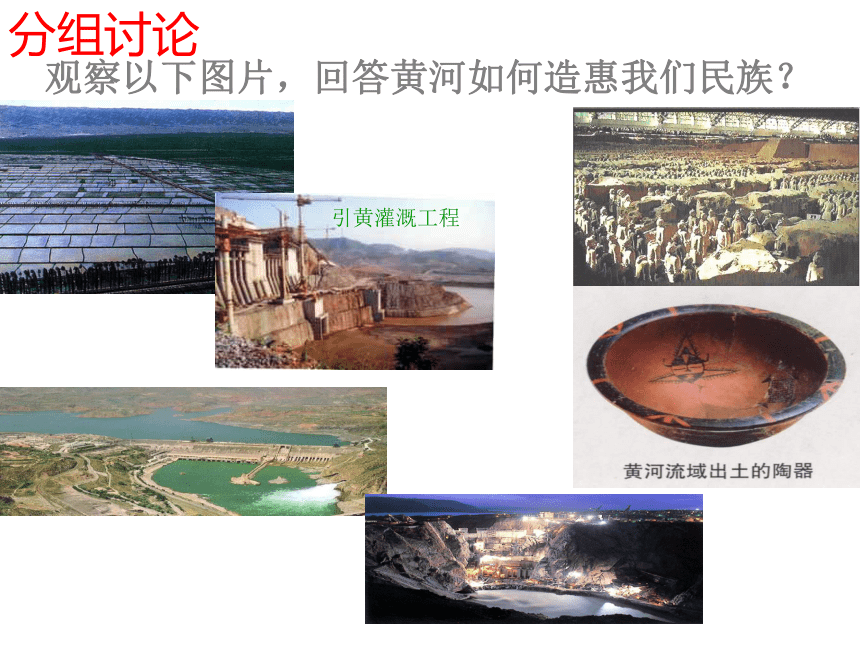 分组讨论

观察以下图片，回答黄河如何造惠我们民族？

引黄灌溉工程

黄河流域出土的陶器